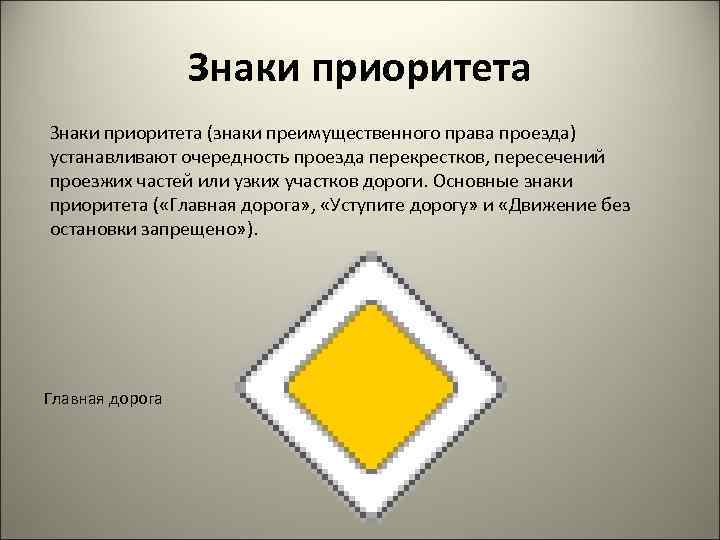 Знаки приоритета

Знаки приоритета (знаки преимущественного права проезда) устанавливают очередность проезда перекрестков, пересечений проезжих частей или узких участков дороги. Основные знаки приоритета («Главная дорога», «Уступите дорогу» и «Движение без остановки запрещено»).

Главная дорога